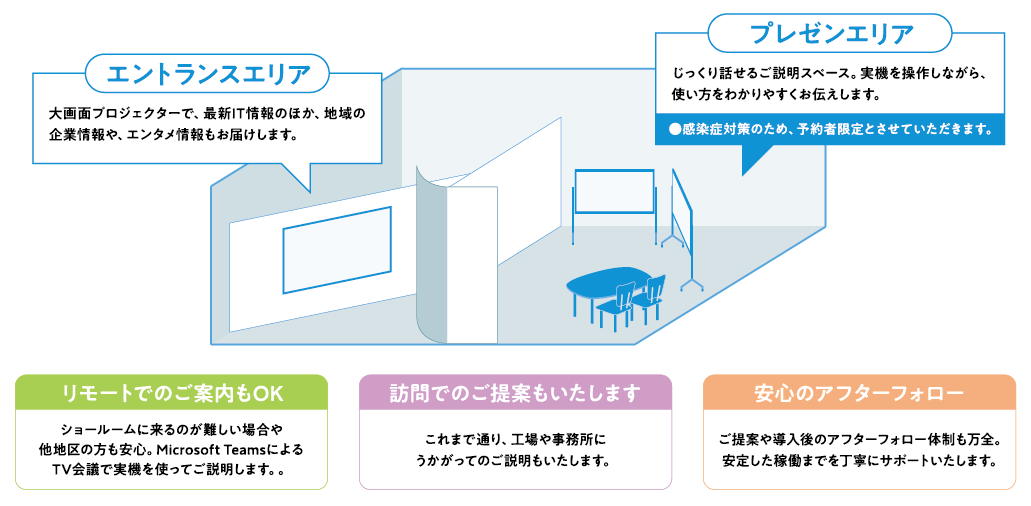 エントランスエリア

大画面プロジェクターで、最新IT情報のほか、地域の企業情報や、エンタメ情報もお届けします。

プレゼンエリア

じっくり話せるご説明スペース。実機を操作しながら、使い方をわかりやすくお伝えします。

●感染症対策のため、予約者限定とさせていただきます。

リモートでのご案内もOK

ショールームに来るのが難しい場合や他地区の方も安心。Microsoft TeamsによるTV会議で実機を使ってご説明します。。

訪問でのご提案もいたします

これまで通り、工場や事務所にうかがってのご説明もいたします。

安心のアフターフォロー

ご提案や導入後のアフターフォロー体制も万全。安定した稼働までを丁寧にサポートいたします。